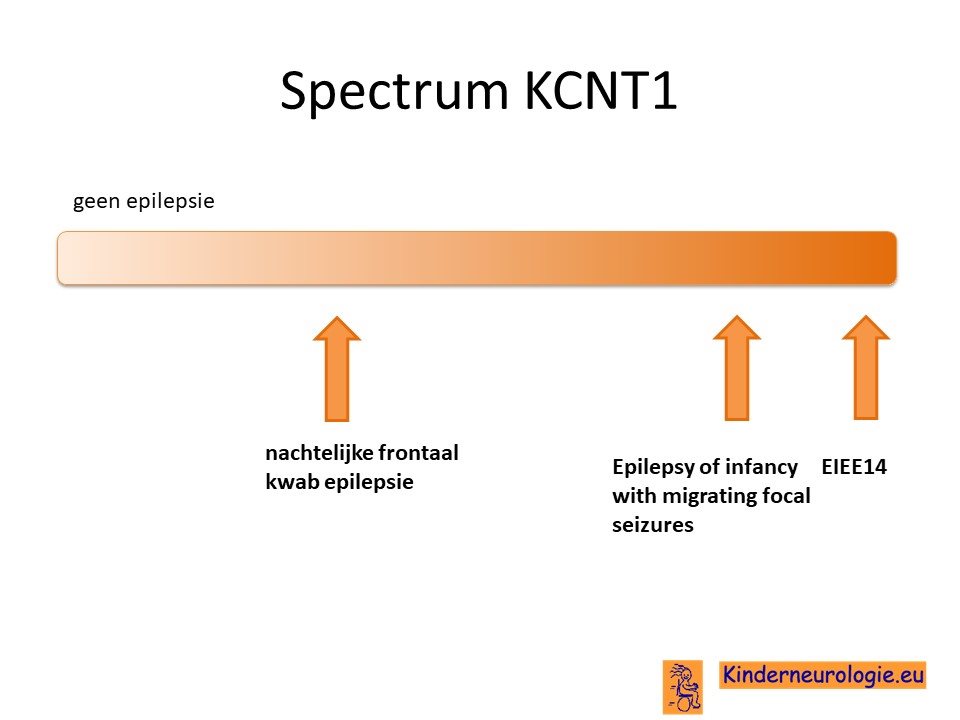 Spectrum KCNT1

geen epilepsie

nachtelijke frontaal kwab epilepsie

Epilepsy of infancy with migrating focal seizures

EIEE14

Kinderneurologie.eu